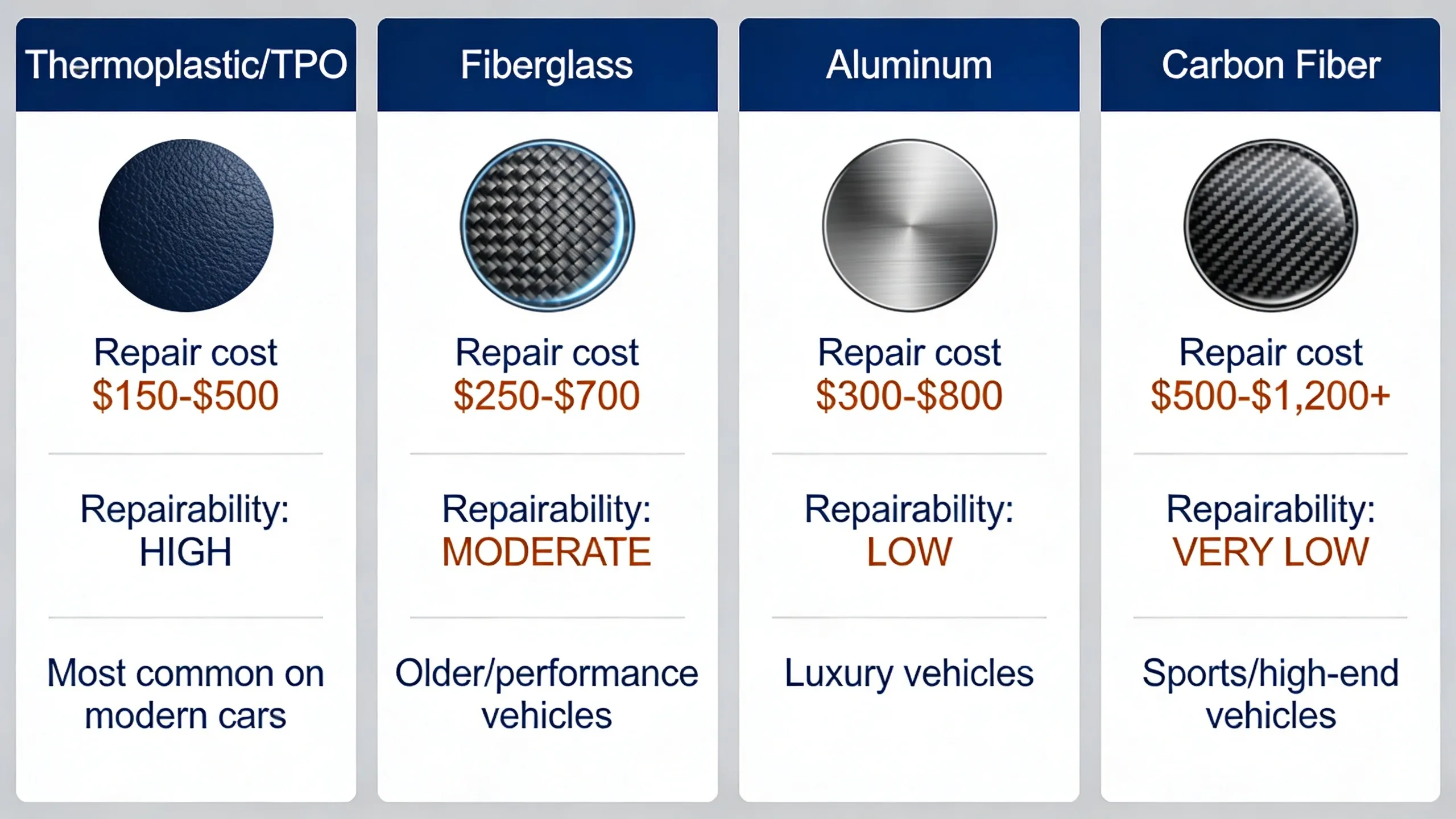 Thermoplastic/TPO

Repair cost
\$150-\$500

Repairability:
HIGH

Most common on modern cars

Fiberglass

Repair cost
\$250-\$700

Repairability:
MODERATE

Older/performance vehicles

Aluminum

Repair cost
\$300-\$800

Repairability:
LOW

Luxury vehicles

Carbon Fiber

Repair cost
\$500-\$1,200+

Repairability:
VERY LOW

Sports/high-end vehicles